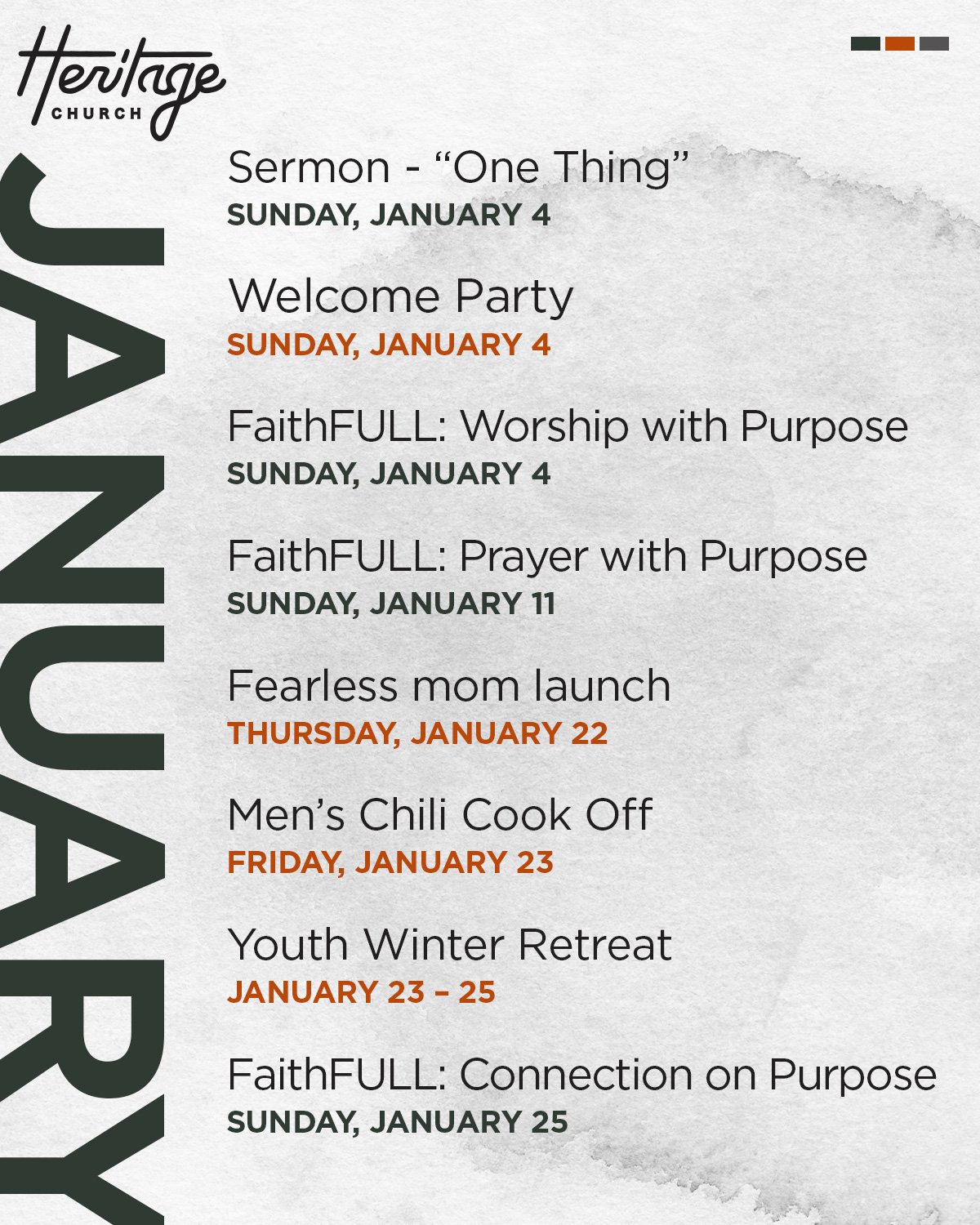 Heritage
CHURCH

JANUARY

Sermon - “One Thing”
SUNDAY, JANUARY 4

Welcome Party
SUNDAY, JANUARY 4

FaithFULL: Worship with Purpose
SUNDAY, JANUARY 4

FaithFULL: Prayer with Purpose
SUNDAY, JANUARY 11

Fearless mom launch
THURSDAY, JANUARY 22

Men’s Chili Cook Off
FRIDAY, JANUARY 23

Youth Winter Retreat
JANUARY 23 – 25

FaithFULL: Connection on Purpose
SUNDAY, JANUARY 25